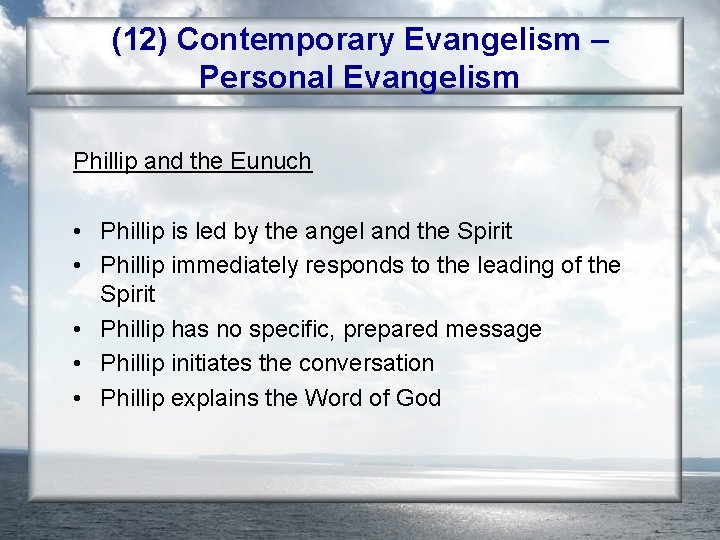 (12) Contemporary Evangelism – Personal Evangelism

Phillip and the Eunuch

• Phillip is led by the angel and the Spirit
• Phillip immediately responds to the leading of the Spirit
• Phillip has no specific, prepared message
• Phillip initiates the conversation
• Phillip explains the Word of God